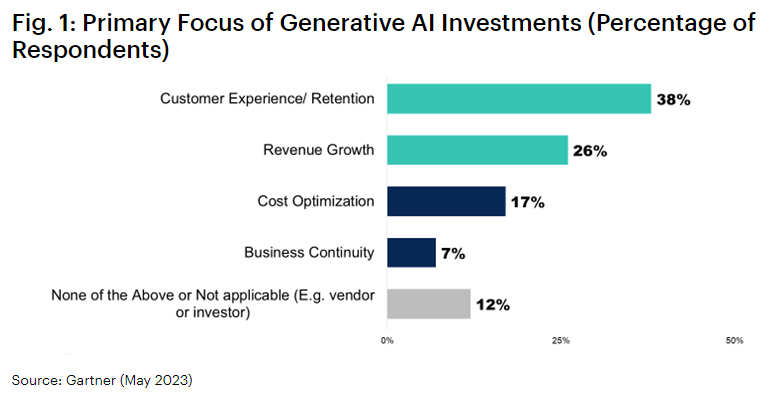 Fig. 1: Primary Focus of Generative AI Investments (Percentage of Respondents)

Customer Experience/ Retention 38%
Revenue Growth 26%
Cost Optimization 17%
Business Continuity 7%
None of the Above or Not applicable (E.g. vendor or investor) 12%

0% 25% 50%

Source: Gartner (May 2023)